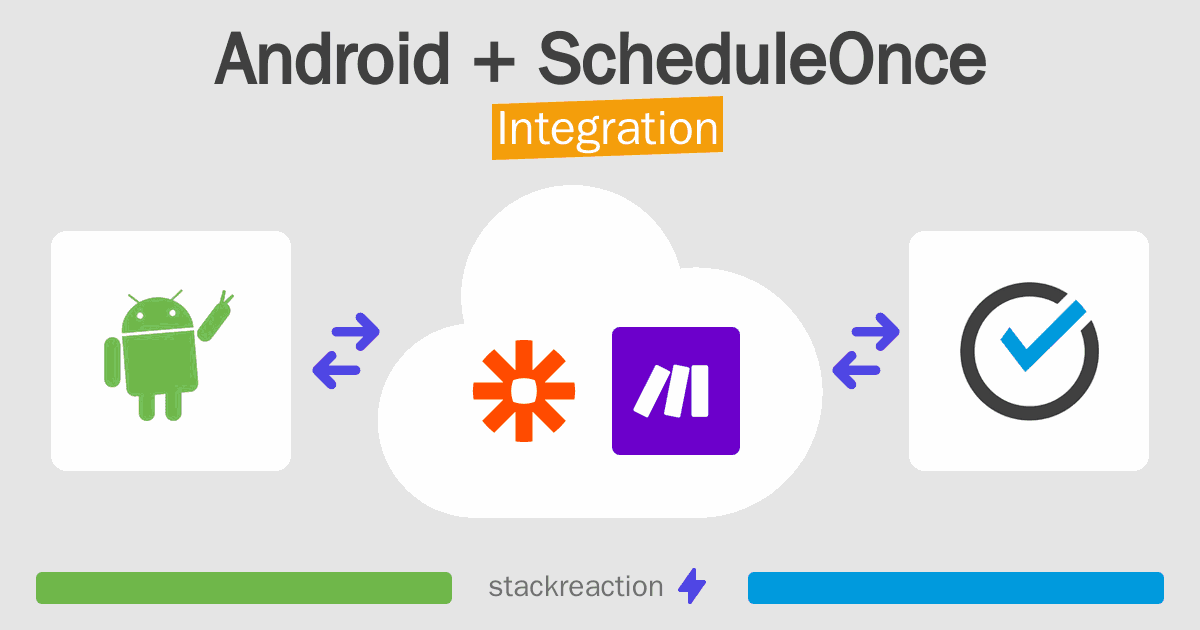 Android + ScheduleOnce
Integration

stackreaction